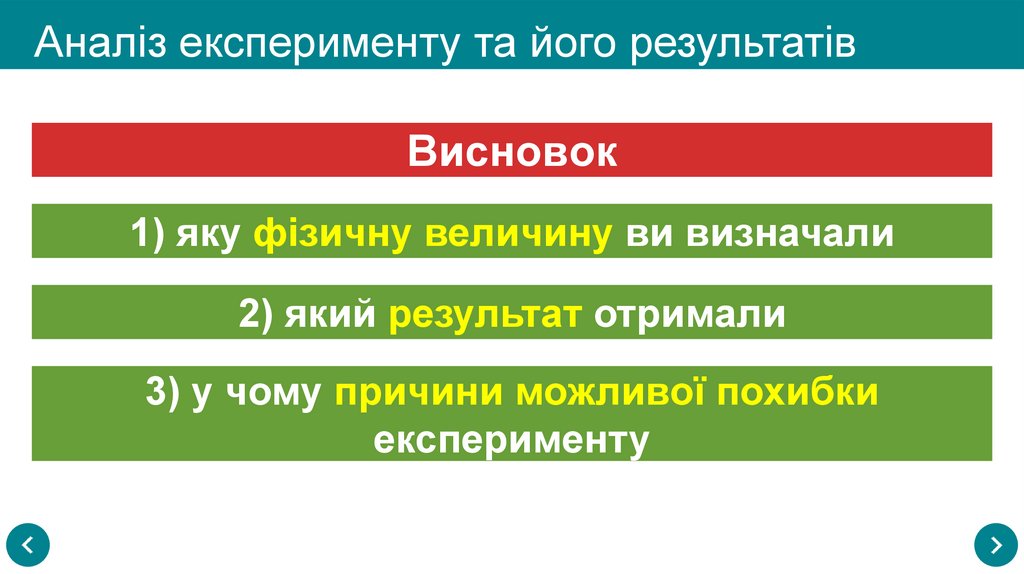 Аналіз експерименту та його результатів

Висновок

1) яку фізичну величину ви визначали

2) який результат отримали

3) у чому причини можливої похибки експерименту